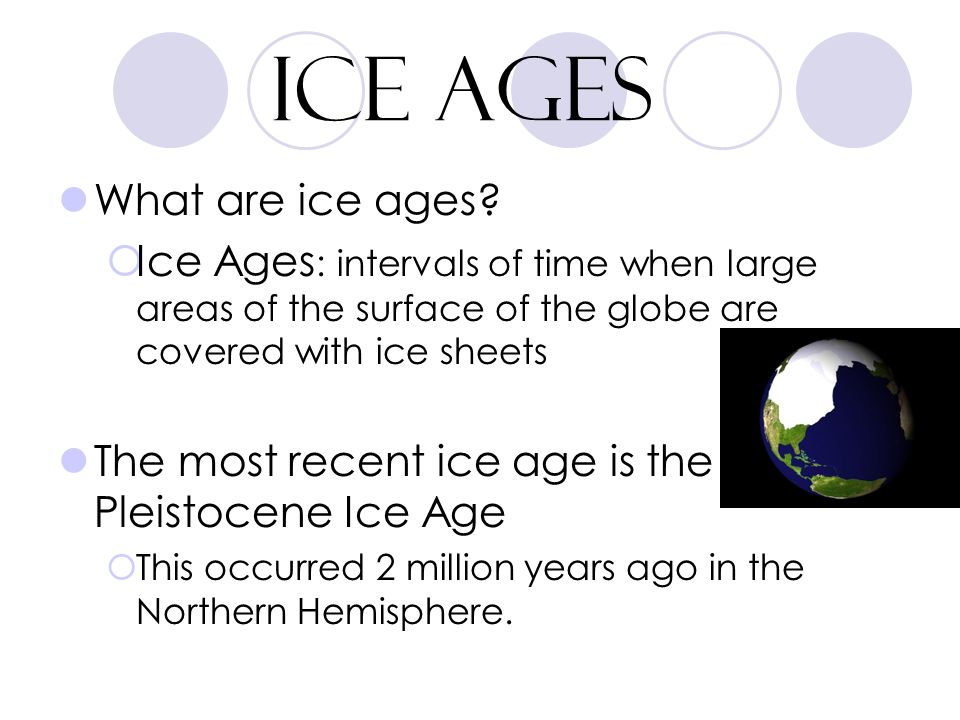 ICE AGES

What are ice ages?

Ice Ages: intervals of time when large areas of the surface of the globe are covered with ice sheets

The most recent ice age is the Pleistocene Ice Age

This occurred 2 million years ago in the Northern Hemisphere.